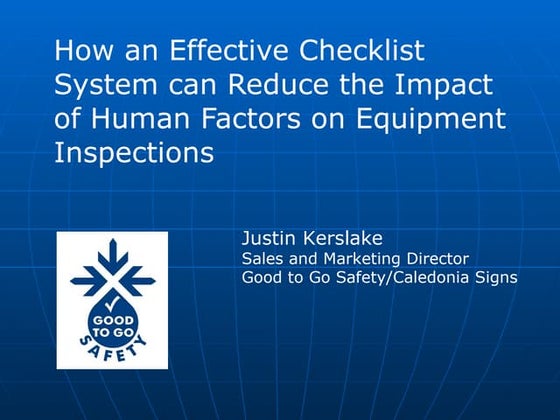 How an Effective Checklist System can Reduce the Impact of Human Factors on Equipment Inspections

GOOD TO GO SAFETY

Justin Kerslake
Sales and Marketing Director
Good to Go Safety/Caledonia Signs